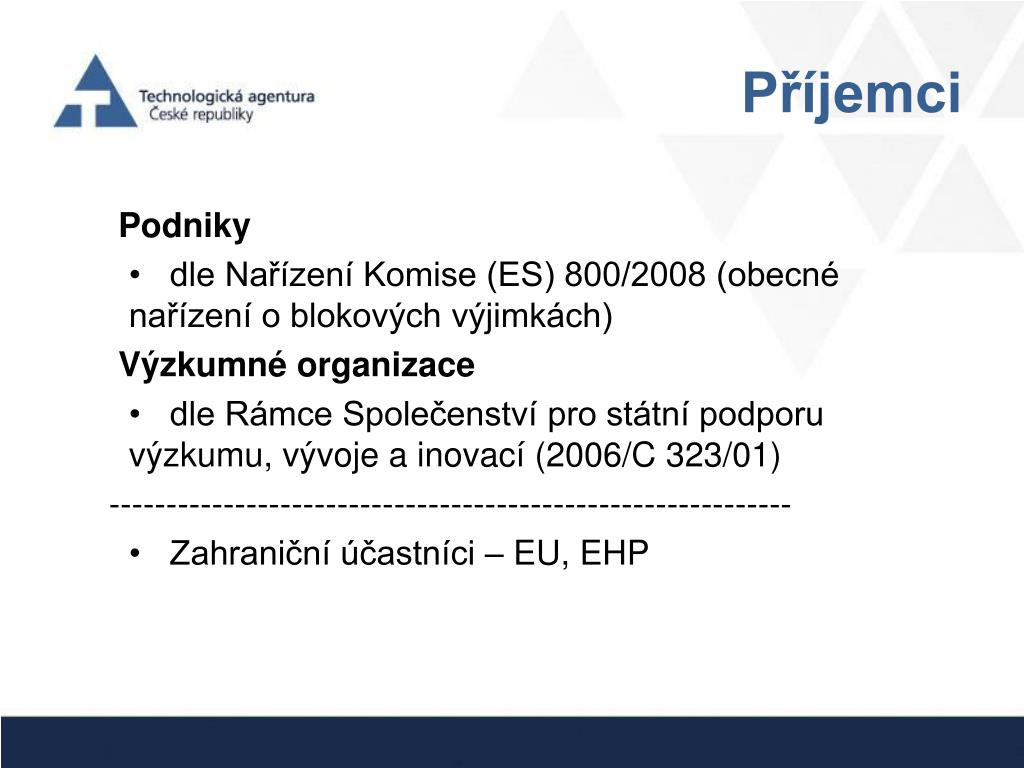 Technologická agentura České republiky

Příjemci

Podniky

• dle Nařízení Komise (ES) 800/2008 (obecné nařízení o blokových výjimkách)

Výzkumné organizace

• dle Rámce Společenství pro státní podporu výzkumu, vývoje a inovací (2006/C 323/01)

----------------------------------------------------------

• Zahraniční účastníci – EU, EHP